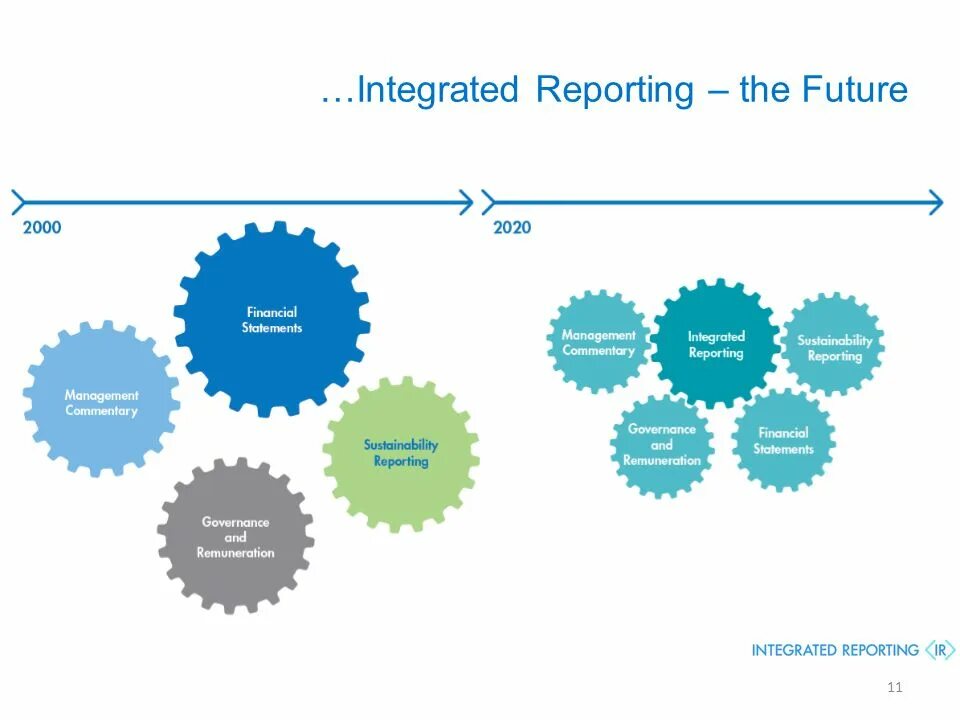 …Integrated Reporting – the Future

2000

Financial Statements

Management Commentary

Sustainability Reporting

Governance and Remuneration

2020

Management Commentary

Integrated Reporting

Sustainability Reporting

Governance and Remuneration

Financial Statements

INTEGRATED REPORTING ⟨IR⟩

11